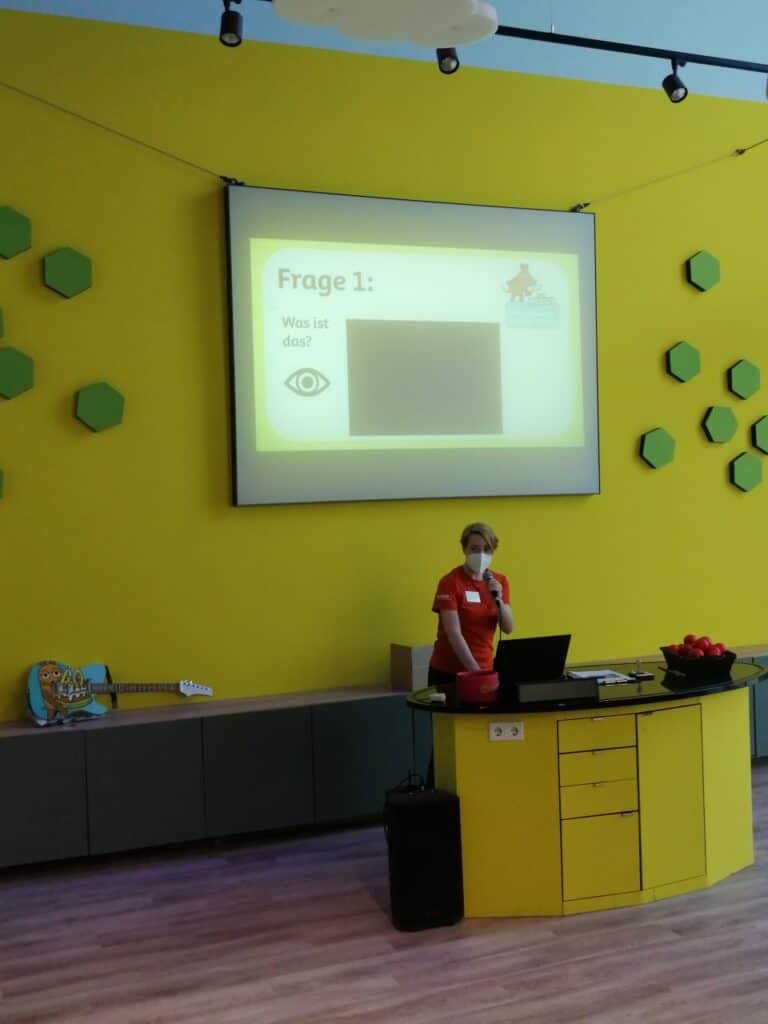 Frage 1:

Was ist das?